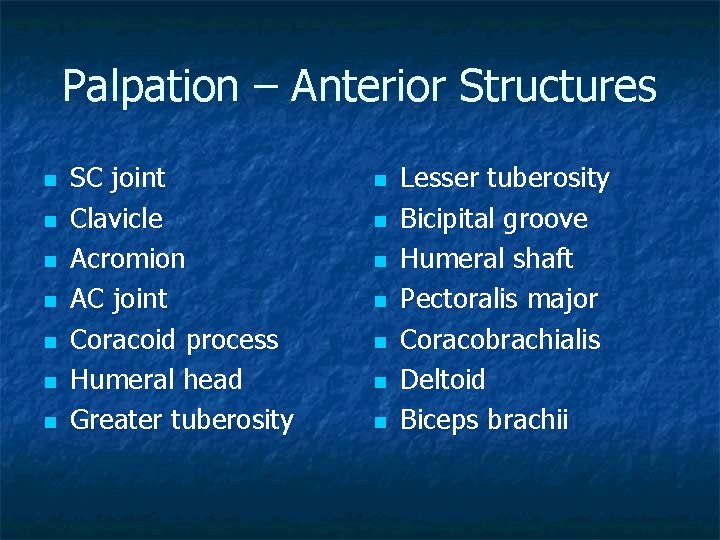 Palpation – Anterior Structures

- SC joint
- Clavicle
- Acromion
- AC joint
- Coracoid process
- Humeral head
- Greater tuberosity

- Lesser tuberosity
- Bicipital groove
- Humeral shaft
- Pectoralis major
- Coracobrachialis
- Deltoid
- Biceps brachii